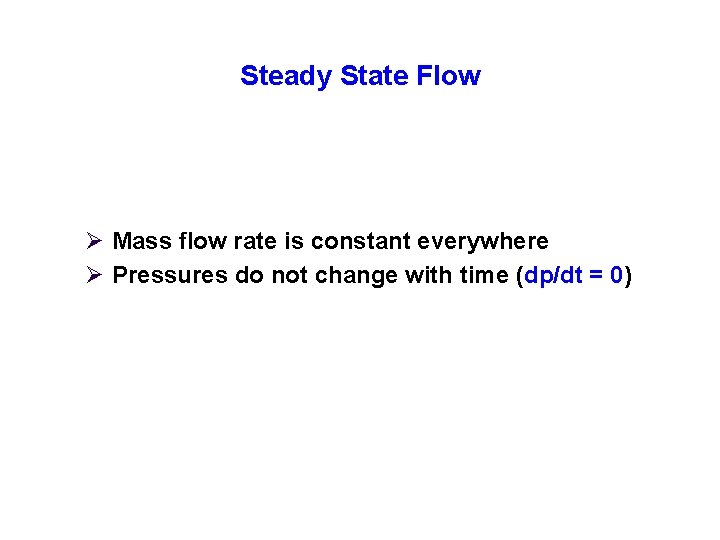 Steady State Flow

➢ Mass flow rate is constant everywhere
➢ Pressures do not change with time ($dp/dt = 0$)